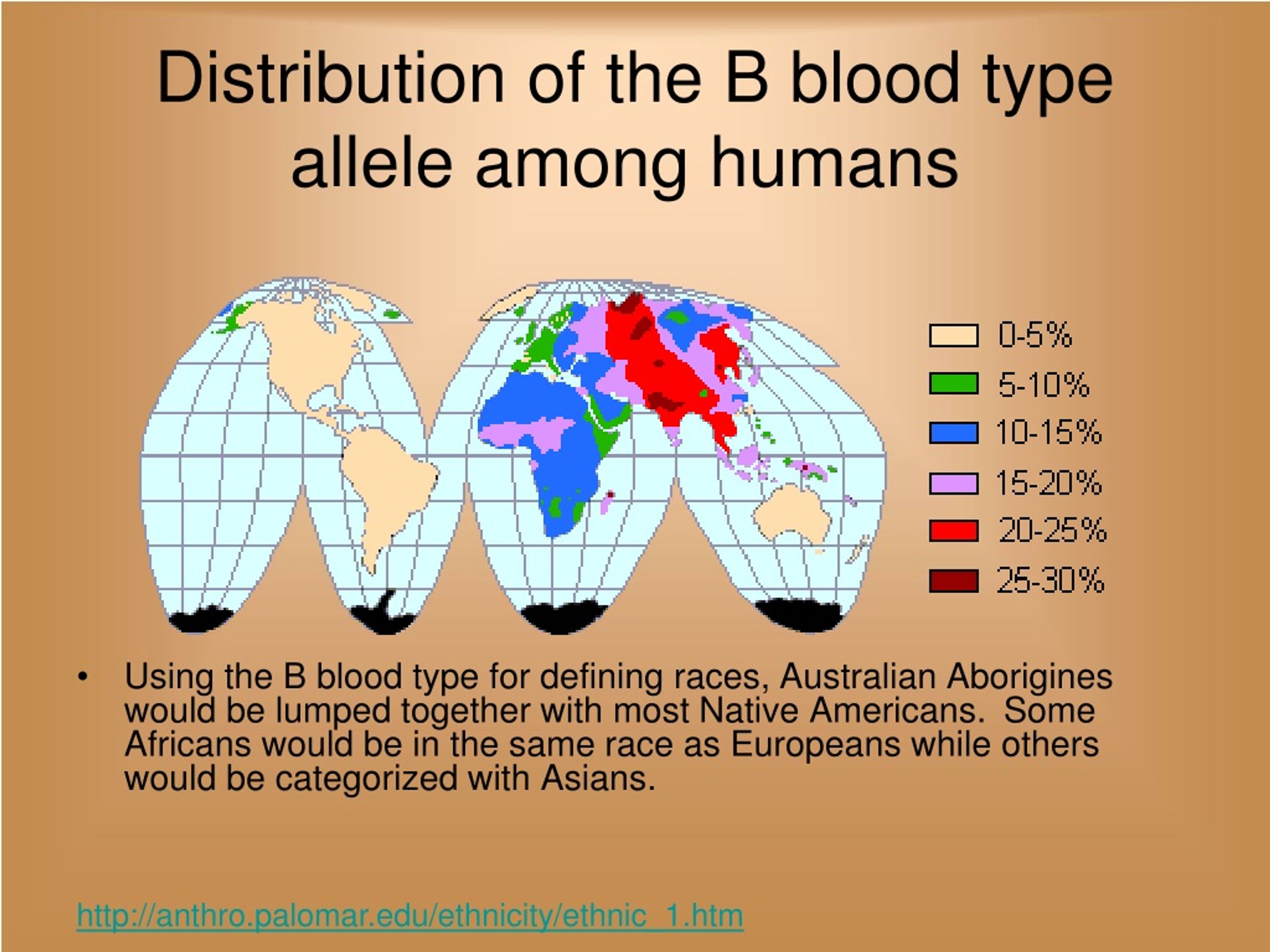 Distribution of the B blood type allele among humans

0-5%
5-10%
10-15%
15-20%
20-25%
25-30%

• Using the B blood type for defining races, Australian Aborigines would be lumped together with most Native Americans. Some Africans would be in the same race as Europeans while others would be categorized with Asians.

http://anthro.palomar.edu/ethnicity/ethnic_1.htm